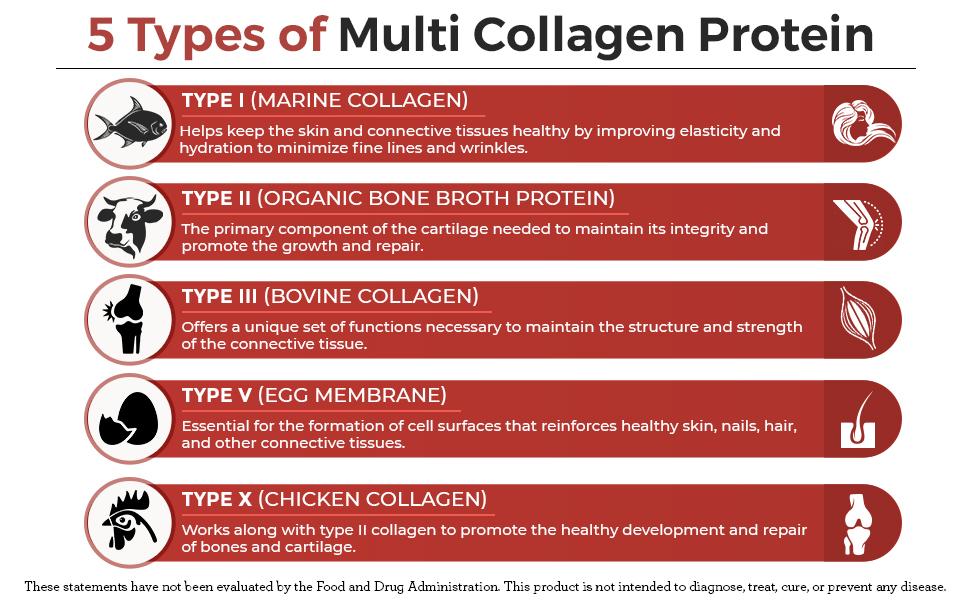 5 Types of Multi Collagen Protein

TYPE I (MARINE COLLAGEN)
Helps keep the skin and connective tissues healthy by improving elasticity and hydration to minimize fine lines and wrinkles.

TYPE II (ORGANIC BONE BROTH PROTEIN)
The primary component of the cartilage needed to maintain its integrity and promote the growth and repair.

TYPE III (BOVINE COLLAGEN)
Offers a unique set of functions necessary to maintain the structure and strength of the connective tissue.

TYPE V (EGG MEMBRANE)
Essential for the formation of cell surfaces that reinforces healthy skin, nails, hair, and other connective tissues.

TYPE X (CHICKEN COLLAGEN)
Works along with type II collagen to promote the healthy development and repair of bones and cartilage.

These statements have not been evaluated by the Food and Drug Administration. This product is not intended to diagnose, treat, cure, or prevent any disease.